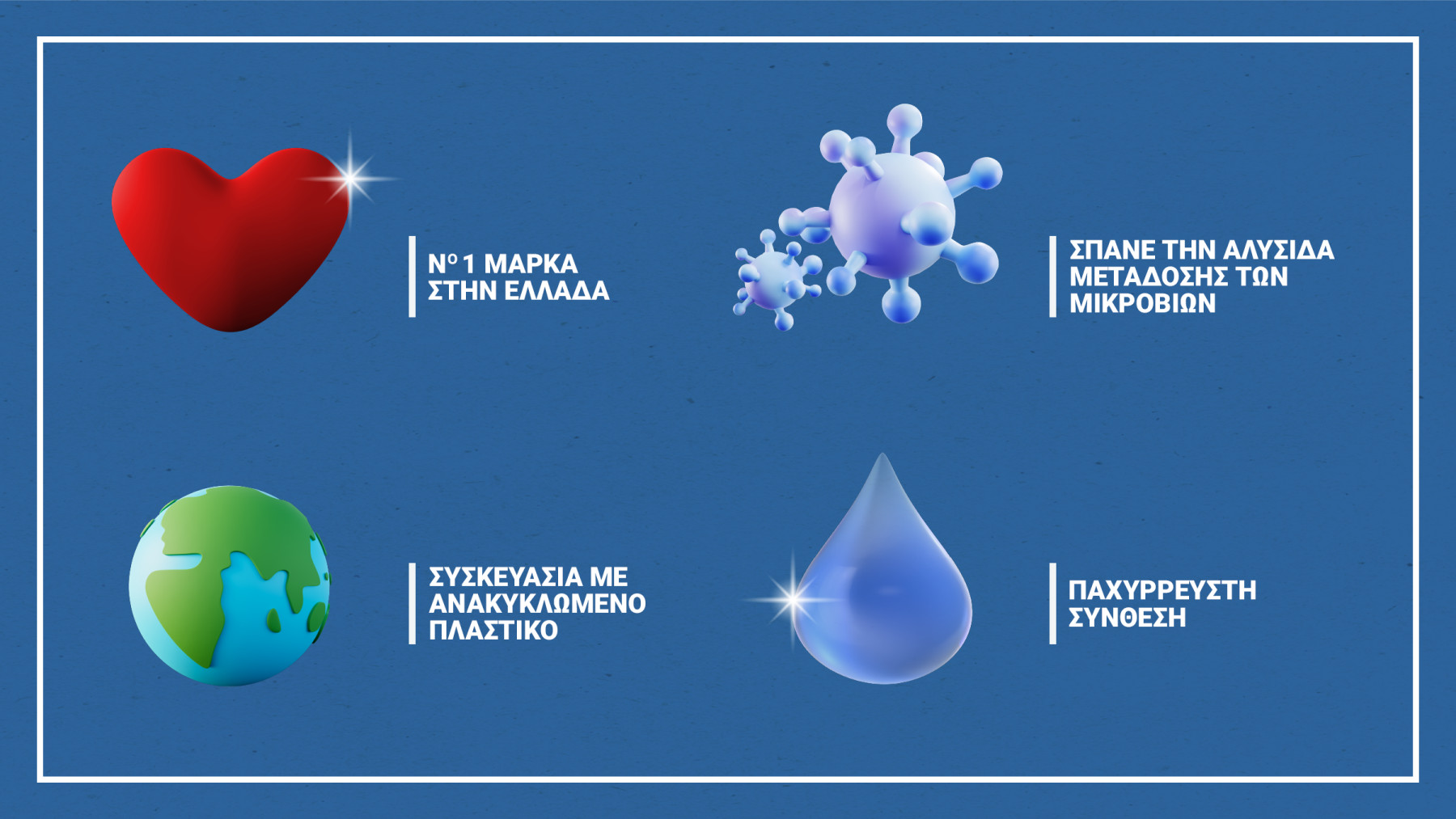 Nº 1 ΜΑΡΚΑ
ΣΤΗΝ ΕΛΛΑΔΑ

ΣΠΑΝΕ ΤΗΝ ΑΛΥΣΙΔΑ
ΜΕΤΑΔΟΣΗΣ ΤΩΝ
ΜΙΚΡΟΒΙΩΝ

ΣΥΣΚΕΥΑΣΙΑ ΜΕ
ΑΝΑΚΥΚΛΩΜΕΝΟ
ΠΛΑΣΤΙΚΟ

ΠΑΧΥΡΡΕΥΣΤΗ
ΣΥΝΘΕΣΗ